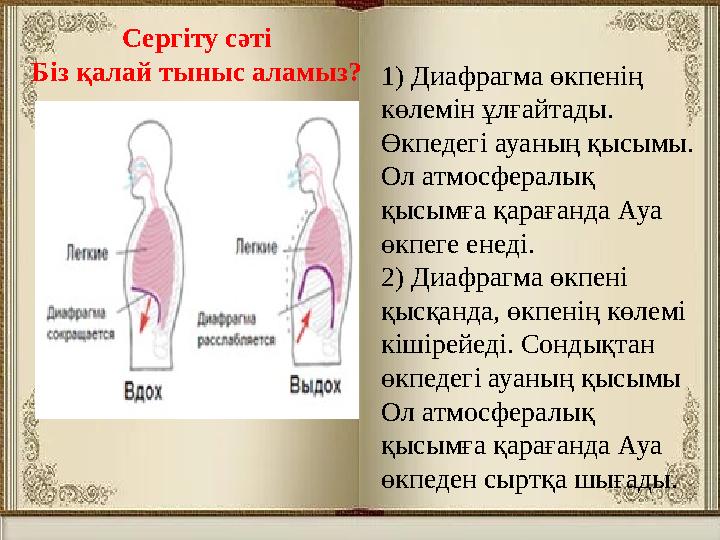 Сергіту сәті
Біз қалай тыныс аламыз?

Легкие

Диафрагма сокращается

Вдох

Легкие

Диафрагма расслабляется

Выдох

1) Диафрагма өкпенің көлемін ұлғайтады. Өкпедегі ауаның қысымы. Ол атмосфералық қысымға қарағанда Ауа өкпеге енеді.
2) Диафрагма өкпені қысқанда, өкпенің көлемі кішірейеді. Сондықтан өкпедегі ауаның қысымы Ол атмосфералық қысымға қарағанда Ауа өкпеден сыртқа шығады.